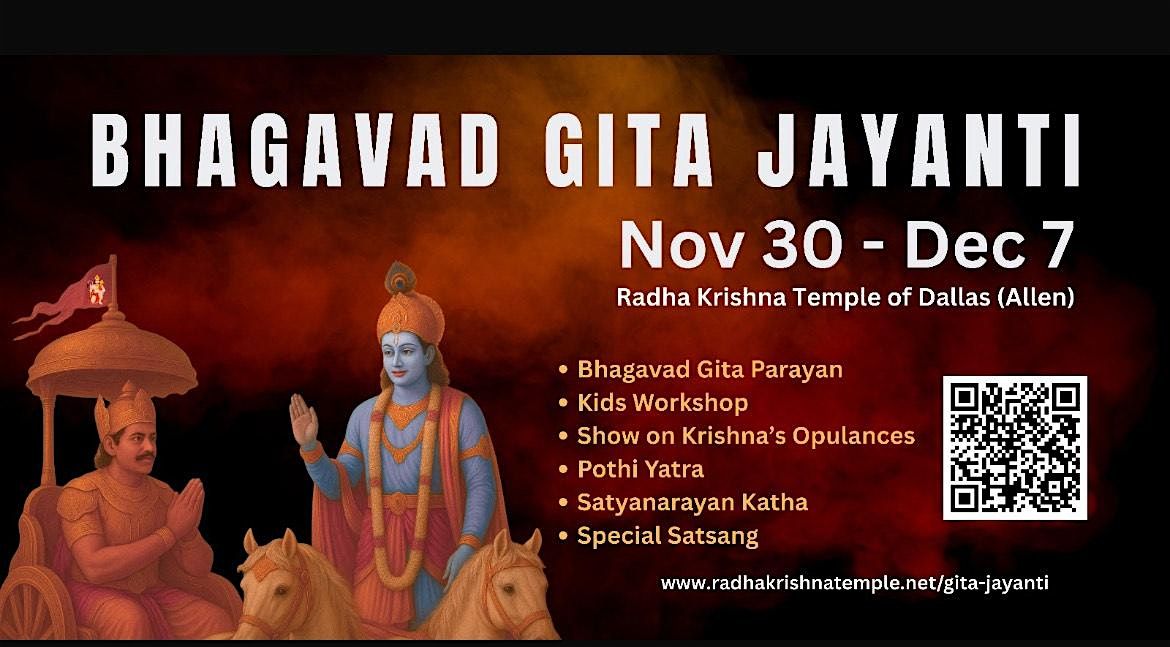 BHAGAVAD GITA JAYANTI

Nov 30 - Dec 7

Radha Krishna Temple of Dallas (Allen)

• Bhagavad Gita Parayan
• Kids Workshop
• Show on Krishna's Opulances
• Pothi Yatra
• Satyanarayan Katha
• Special Satsang

www.radhakrishnatemple.net/gita-jayanti